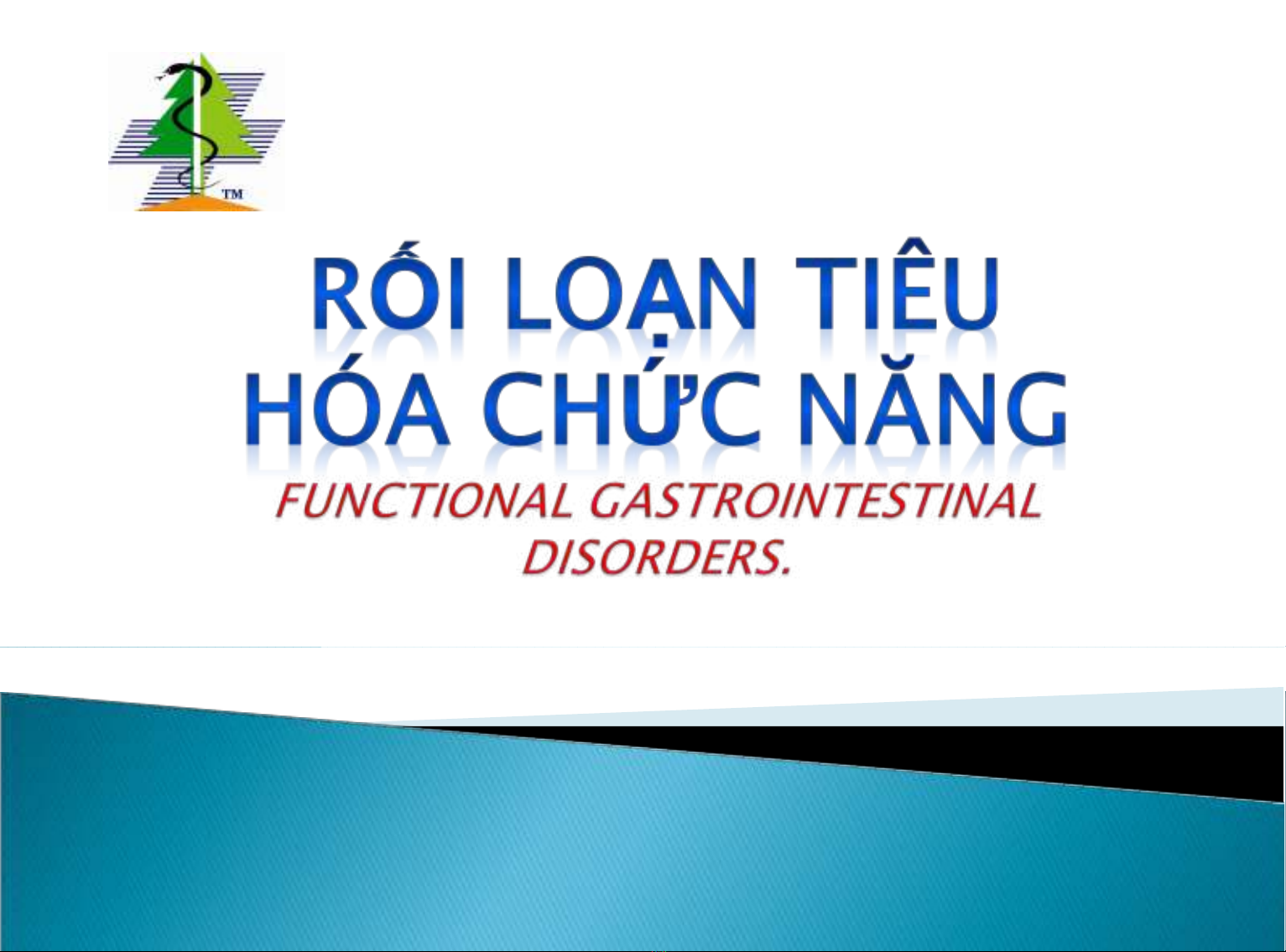 TM

RỐI LOẠN TIÊU HÓA CHỨC NĂNG

FUNCTIONAL GASTROINTESTINAL DISORDERS.